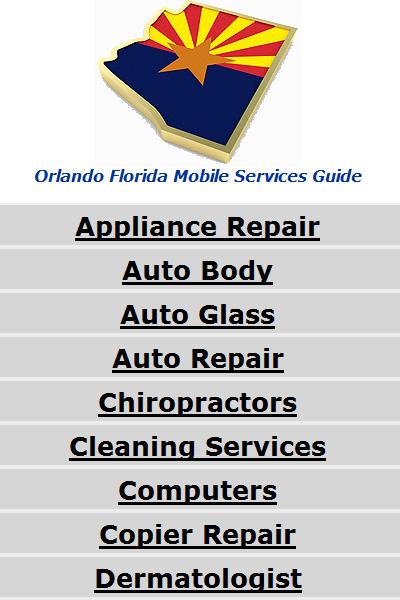 Orlando Florida Mobile Services Guide

Appliance Repair

Auto Body

Auto Glass

Auto Repair

Chiropractors

Cleaning Services

Computers

Copier Repair

Dermatologist